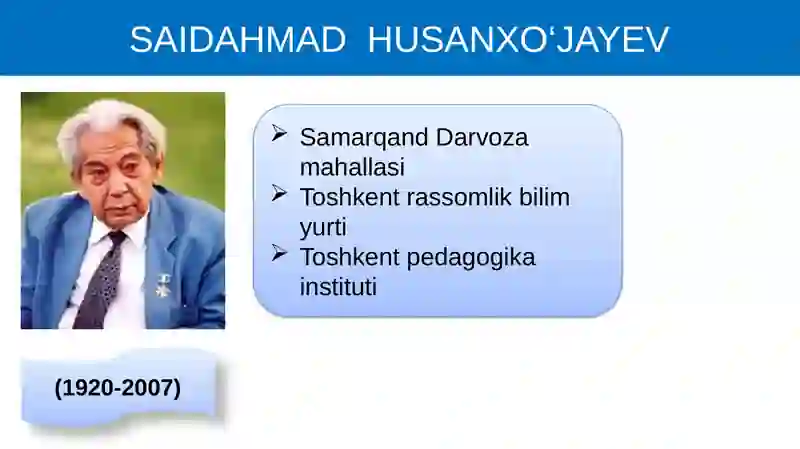 SAIDAHMAD HUSANXO‘JAYEV

➢ Samarqand Darvoza mahallasi
➢ Toshkent rassomlik bilim yurti
➢ Toshkent pedagogika instituti

(1920-2007)